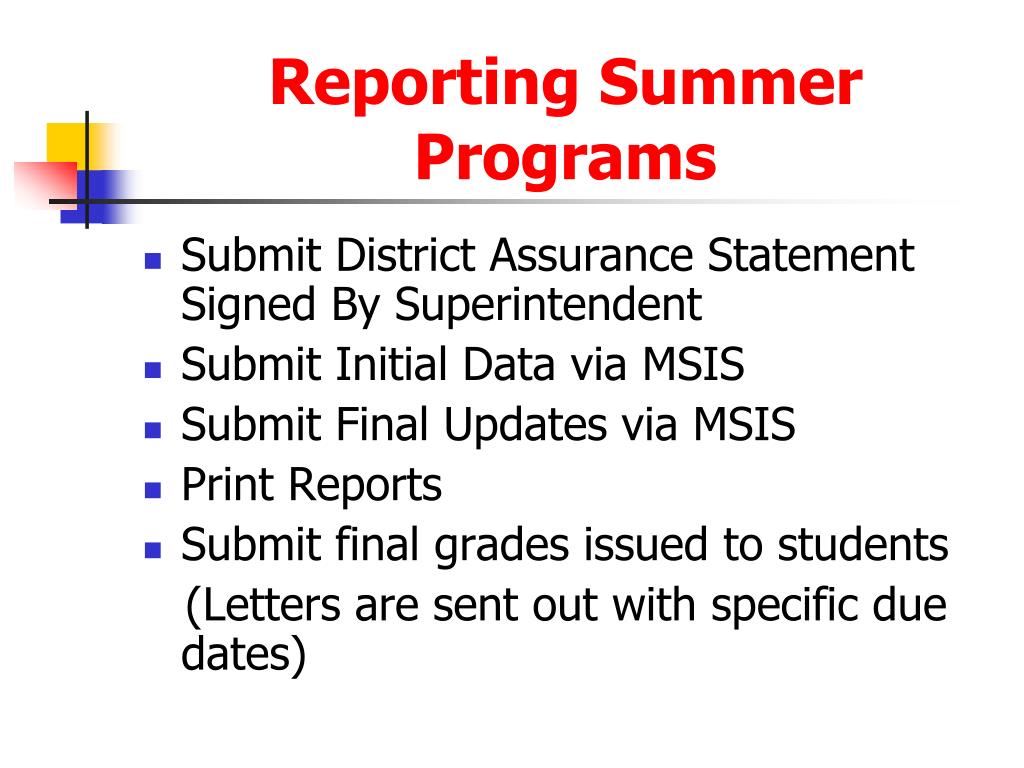 Reporting Summer Programs

- Submit District Assurance Statement Signed By Superintendent
- Submit Initial Data via MSIS
- Submit Final Updates via MSIS
- Print Reports
- Submit final grades issued to students (Letters are sent out with specific due dates)